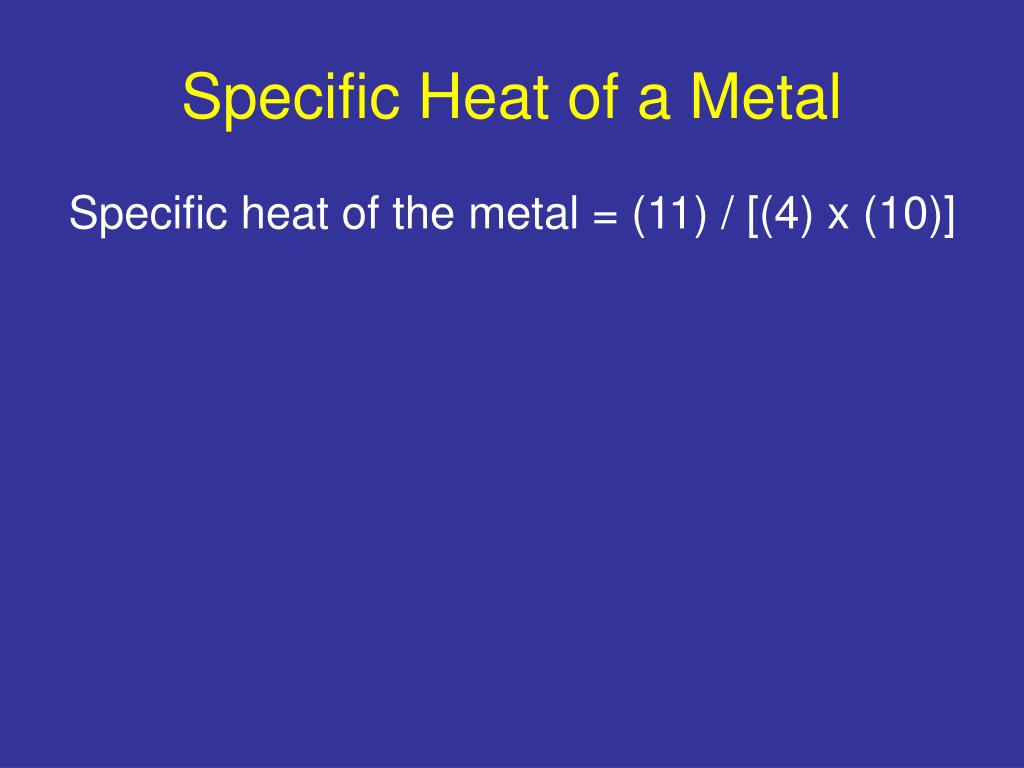 Specific Heat of a Metal

Specific heat of the metal = (11) / [(4) x (10)]